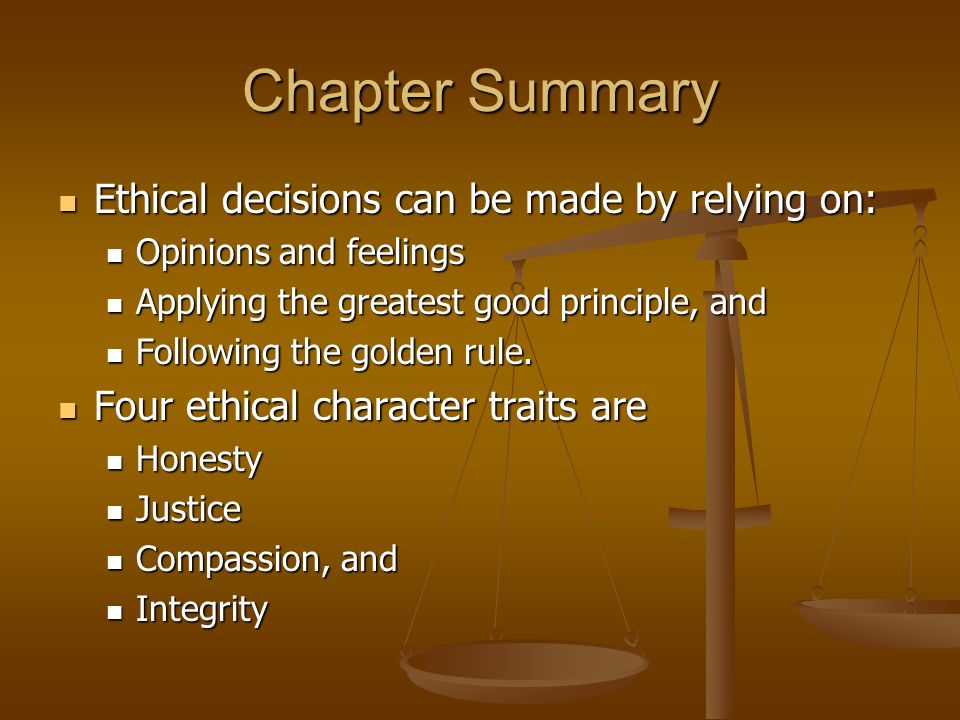 Chapter Summary

- Ethical decisions can be made by relying on:
  - Opinions and feelings
  - Applying the greatest good principle, and
  - Following the golden rule.
- Four ethical character traits are
  - Honesty
  - Justice
  - Compassion, and
  - Integrity